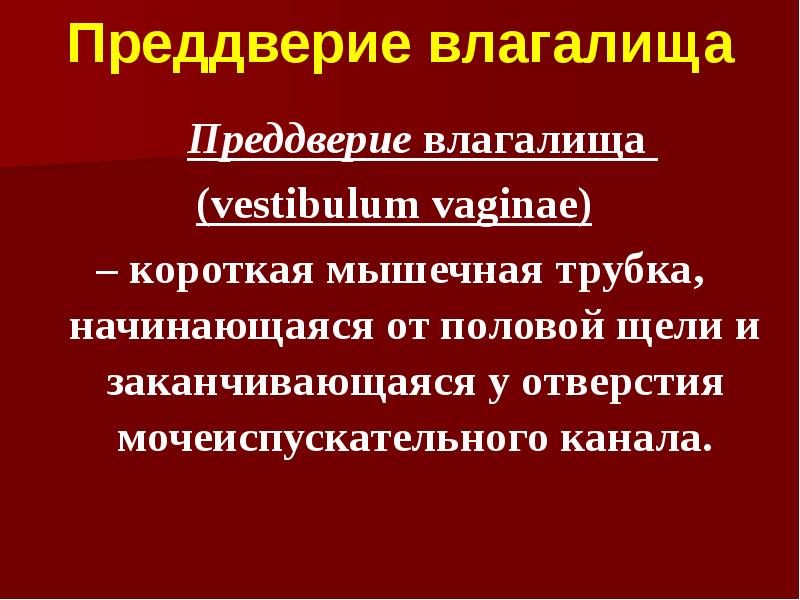 Преддверие влагалища

Преддверие влагалища (vestibulum vaginae) – короткая мышечная трубка, начинающаяся от половой щели и заканчивающаяся у отверстия мочеиспускательного канала.